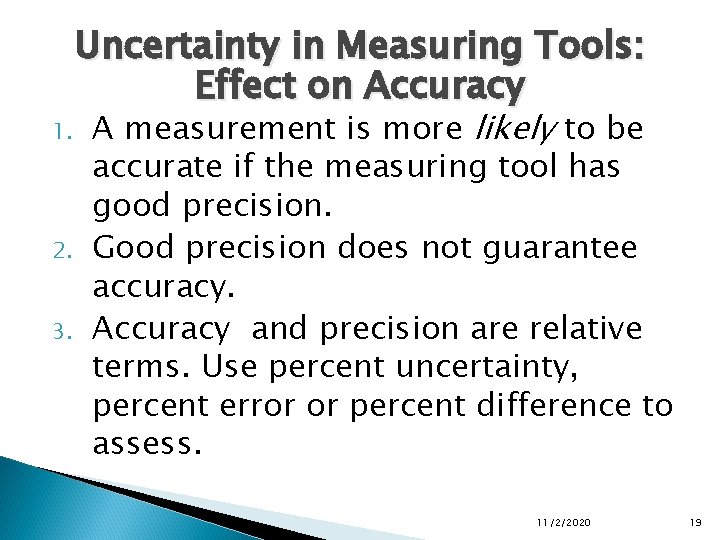 Uncertainty in Measuring Tools: Effect on Accuracy

1. A measurement is more likely to be accurate if the measuring tool has good precision.
2. Good precision does not guarantee accuracy.
3. Accuracy and precision are relative terms. Use percent uncertainty, percent error or percent difference to assess.

11/2/2020

19